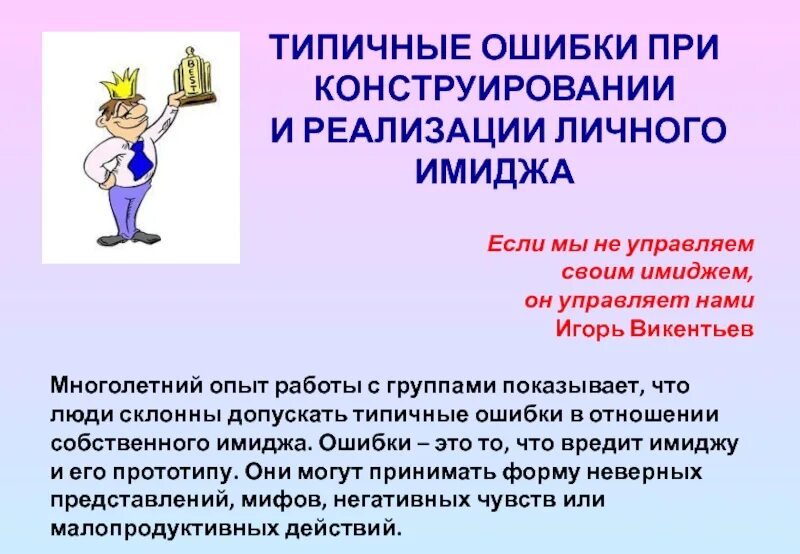 BEST

ТИПИЧНЫЕ ОШИБКИ ПРИ КОНСТРУИРОВАНИИ И РЕАЛИЗАЦИИ ЛИЧНОГО ИМИДЖА

Если мы не управляем своим имиджем, он управляет нами
Игорь Викентьев

Многолетний опыт работы с группами показывает, что люди склонны допускать типичные ошибки в отношении собственного имиджа. Ошибки – это то, что вредит имиджу и его прототипу. Они могут принимать форму неверных представлений, мифов, негативных чувств или малопродуктивных действий.